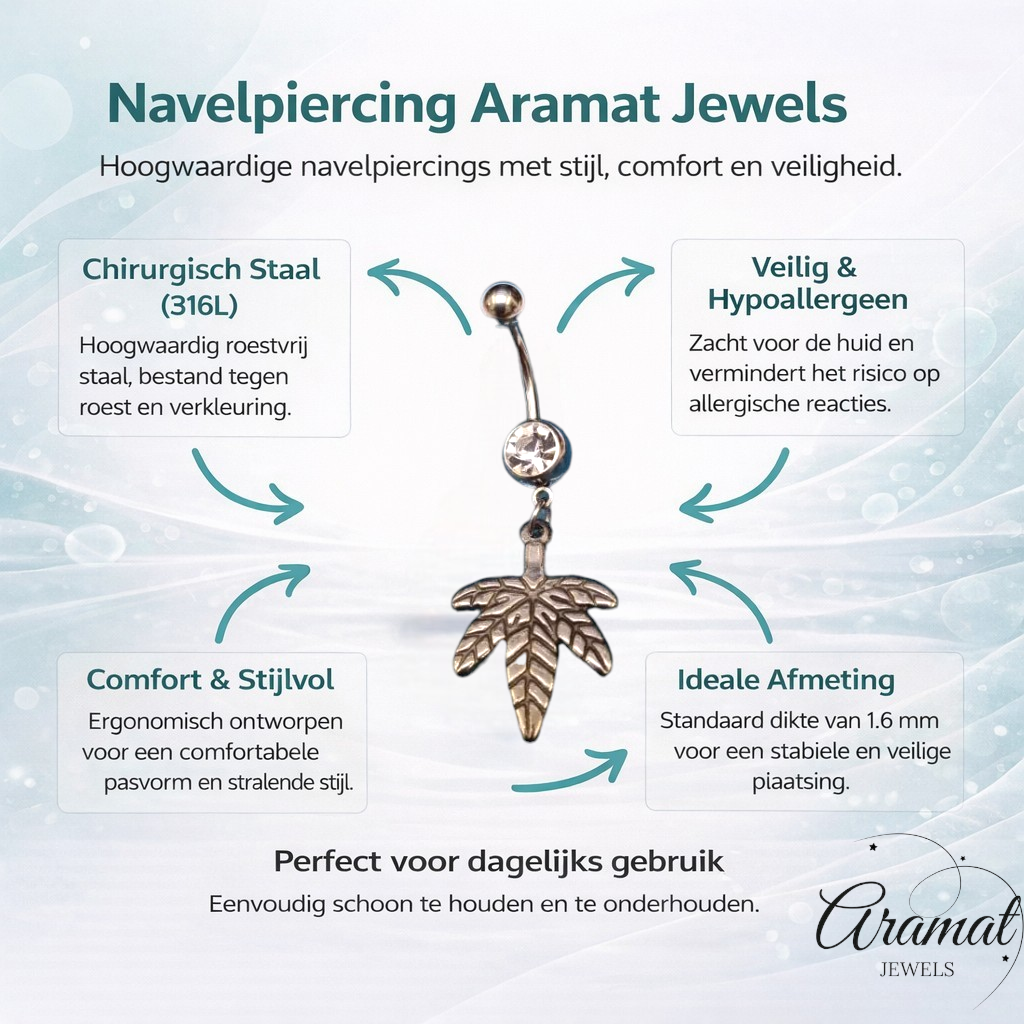 Navelpiercing Aramat Jewels

Hoogwaardige navelpiercings met stijl, comfort en veiligheid.

Chirurgisch Staal (316L)

Hoogwaardig roestvrij staal, bestand tegen roest en verkleuring.

Veilig & Hypoallergeen

Zacht voor de huid en vermindert het risico op allergische reacties.

Comfort & Stijlvol

Ergonomisch ontworpen voor een comfortabele pasvorm en stralende stijl.

Ideale Afmeting

Standaard dikte van 1.6 mm voor een stabiele en veilige piaatsing.

Perfect voor dagelijks gebruik

Eenvoudig schoon te houden en te onderhouden.

Aramat
JEWELS